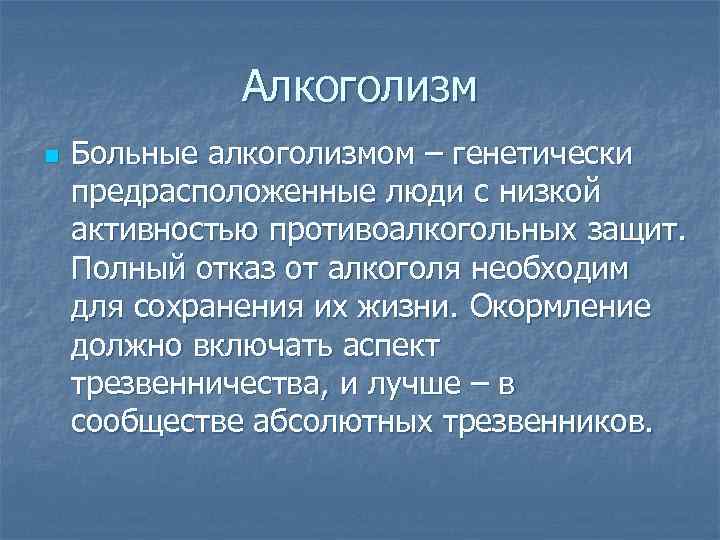 Алкоголизм

Больные алкоголизмом – генетически предрасположенные люди с низкой активностью противоалкогольных защит. Полный отказ от алкоголя необходим для сохранения их жизни. Окормление должно включать аспект трезвенничества, и лучше – в сообществе абсолютных трезвенников.